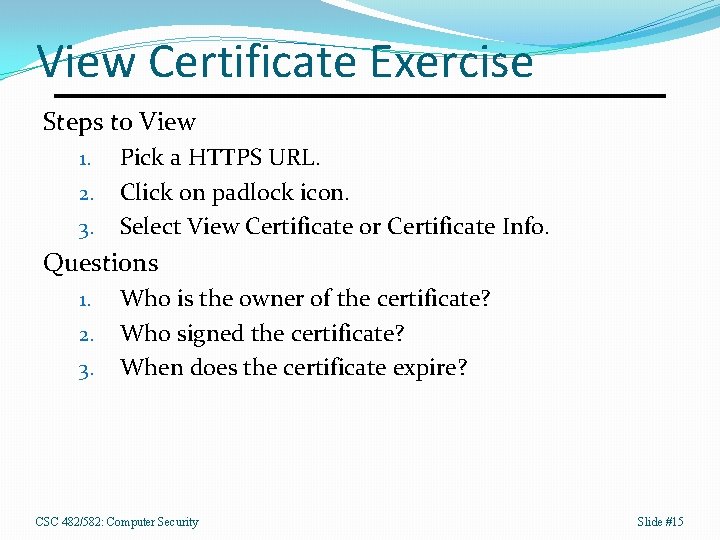 View Certificate Exercise

Steps to View

1. Pick a HTTPS URL.
2. Click on padlock icon.
3. Select View Certificate or Certificate Info.

Questions

1. Who is the owner of the certificate?
2. Who signed the certificate?
3. When does the certificate expire?

CSC 482/582: Computer Security

Slide #15